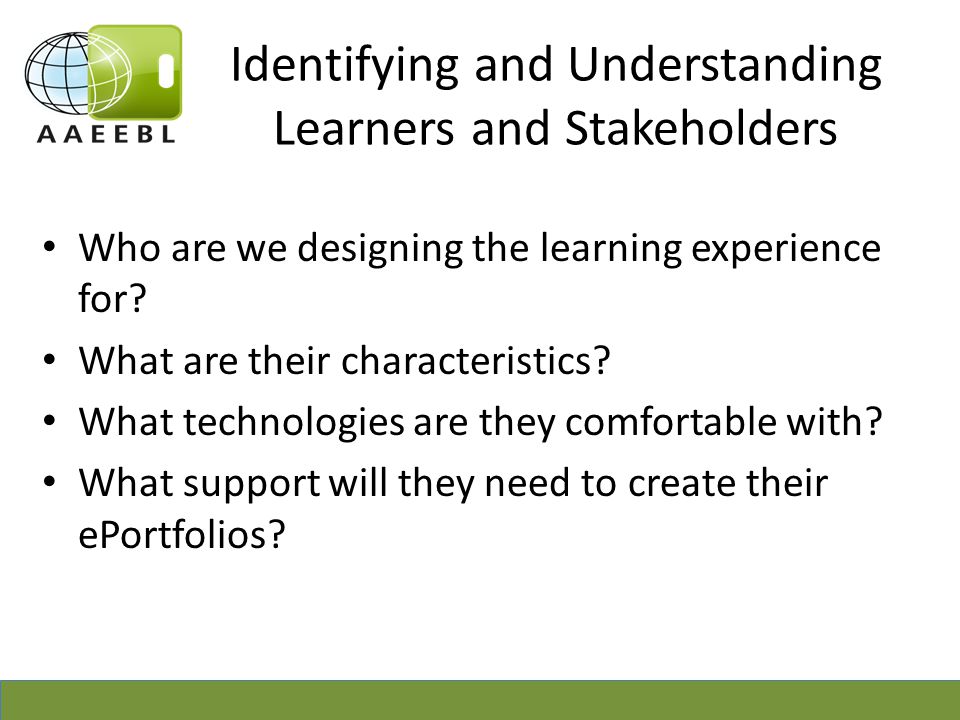 AAEEBL

Identifying and Understanding Learners and Stakeholders

• Who are we designing the learning experience for?
• What are their characteristics?
• What technologies are they comfortable with?
• What support will they need to create their ePortfolios?